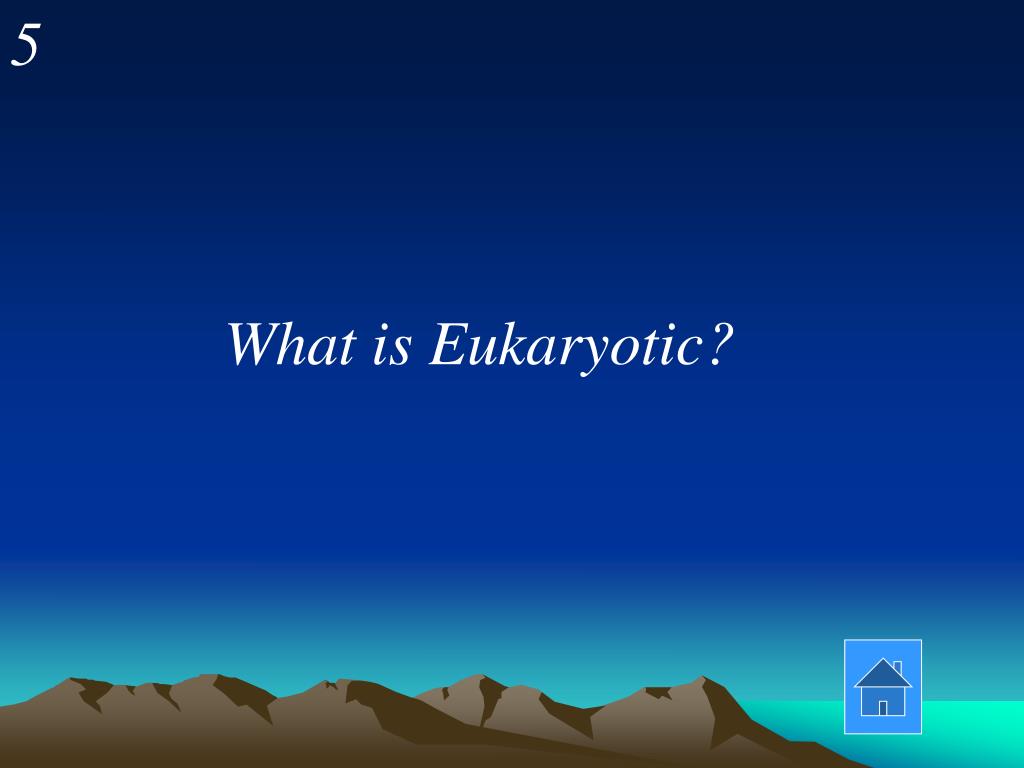 5

What is Eukaryotic?